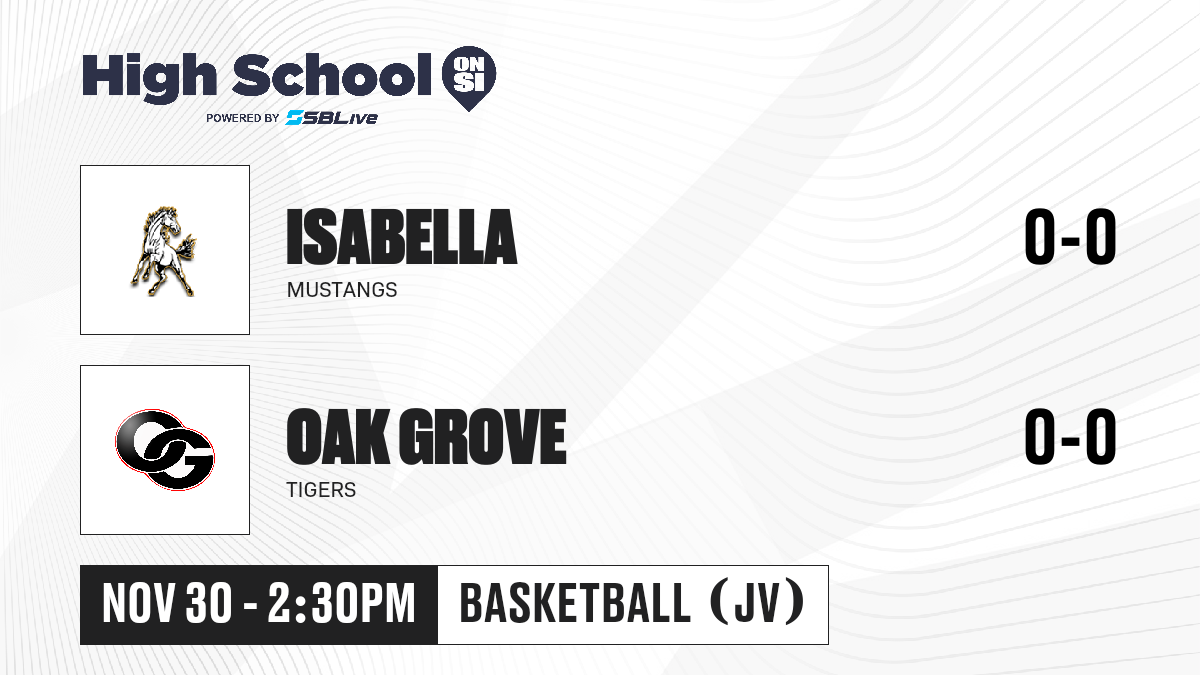 High School ON SI
POWERED BY SBLive

ISABELLA
MUSTANGS
0-0

OG

OAK GROVE
TIGERS
0-0

NOV 30 - 2:30PM
BASKETBALL (JV)